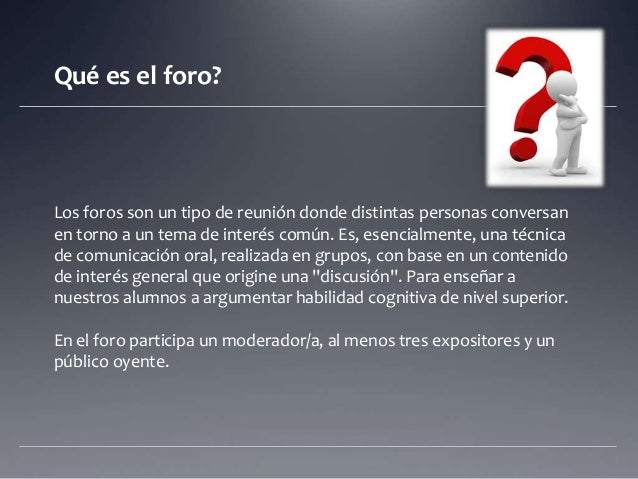 Qué es el foro?

Los foros son un tipo de reunión donde distintas personas conversan en torno a un tema de interés común. Es, esencialmente, una técnica de comunicación oral, realizada en grupos, con base en un contenido de interés general que origine una "discusión". Para enseñar a nuestros alumnos a argumentar habilidad cognitiva de nivel superior.

En el foro participa un moderador/a, al menos tres expositores y un público oyente.